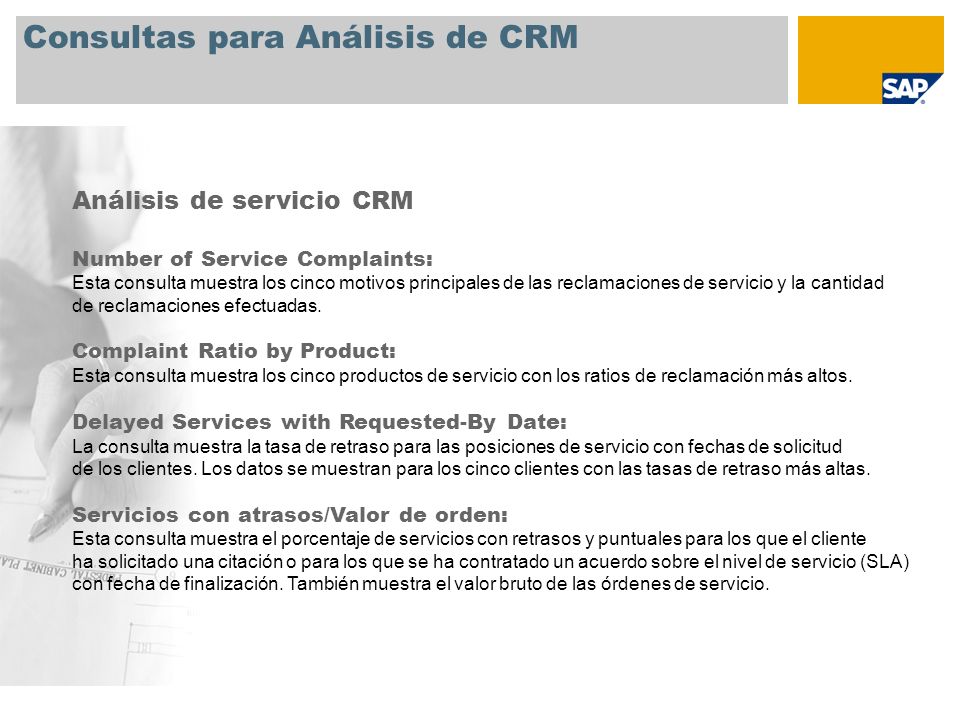 Consultas para Análisis de CRM

SAP

Análisis de servicio CRM

Number of Service Complaints:
Esta consulta muestra los cinco motivos principales de las reclamaciones de servicio y la cantidad de reclamaciones efectuadas.

Complaint Ratio by Product:
Esta consulta muestra los cinco productos de servicio con los ratios de reclamación más altos.

Delayed Services with Requested-By Date:
La consulta muestra la tasa de retraso para las posiciones de servicio con fechas de solicitud de los clientes. Los datos se muestran para los cinco clientes con las tasas de retraso más altas.

Servicios con atrasos/Valor de orden:
Esta consulta muestra el porcentaje de servicios con retrasos y puntuales para los que el cliente ha solicitado una citación o para los que se ha contratado un acuerdo sobre el nivel de servicio (SLA) con fecha de finalización. También muestra el valor bruto de las órdenes de servicio.